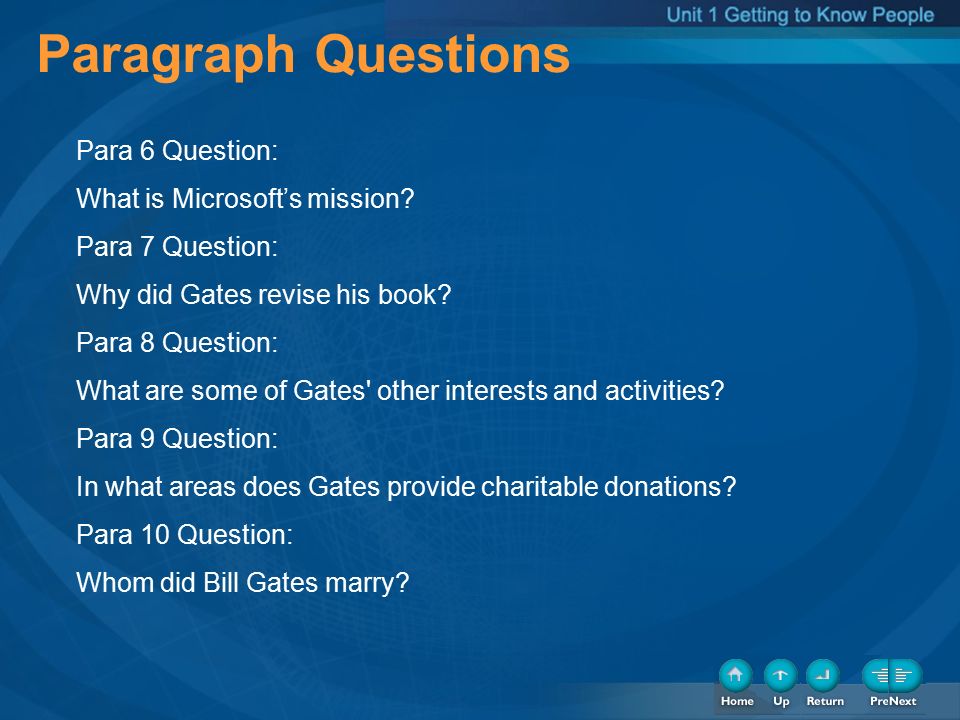 Unit 1 Getting to Know People

Paragraph Questions

Para 6 Question:

What is Microsoft’s mission?

Para 7 Question:

Why did Gates revise his book?

Para 8 Question:

What are some of Gates' other interests and activities?

Para 9 Question:

In what areas does Gates provide charitable donations?

Para 10 Question:

Whom did Bill Gates marry?

Home Up Return PreNext